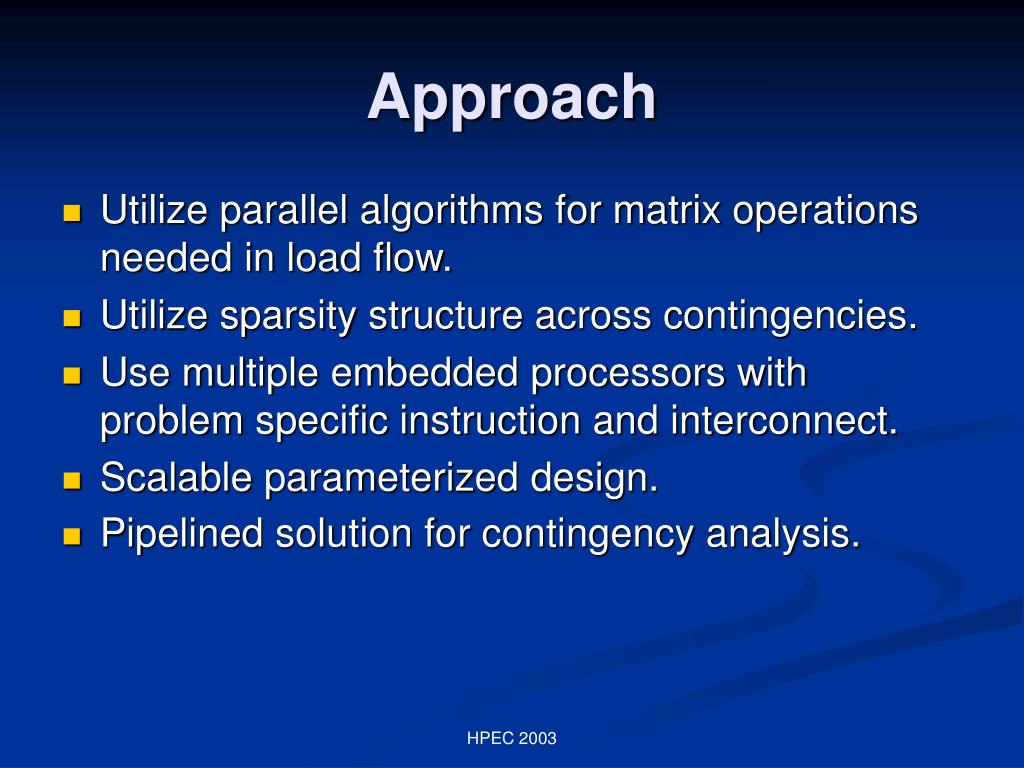 Approach

- Utilize parallel algorithms for matrix operations needed in load flow.
- Utilize sparsity structure across contingencies.
- Use multiple embedded processors with problem specific instruction and interconnect.
- Scalable parameterized design.
- Pipelined solution for contingency analysis.

HPEC 2003